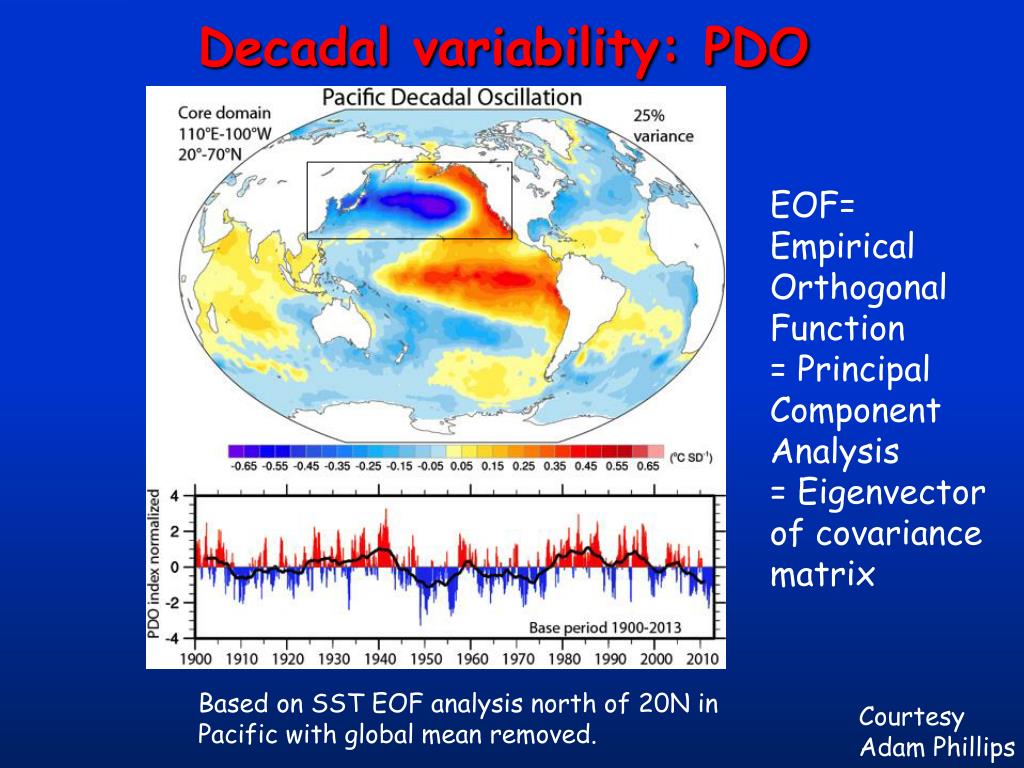 Decadal variability: PDO

Pacific Decadal Oscillation

Core domain
110°E-100°W
20°-70°N

25%
variance

-0.65 -0.55 -0.45 -0.35 -0.25 -0.15 -0.05 0.05 0.15 0.25 0.35 0.45 0.55 0.65 (°C SD$^{-1}$)

PDO index normalized

4
2
0
-2
-4

Base period 1900-2013

1900 1910 1920 1930 1940 1950 1960 1970 1980 1990 2000 2010

EOF= Empirical Orthogonal Function
= Principal Component Analysis
= Eigenvector of covariance matrix

Based on SST EOF analysis north of 20N in Pacific with global mean removed.

Courtesy
Adam Phillips